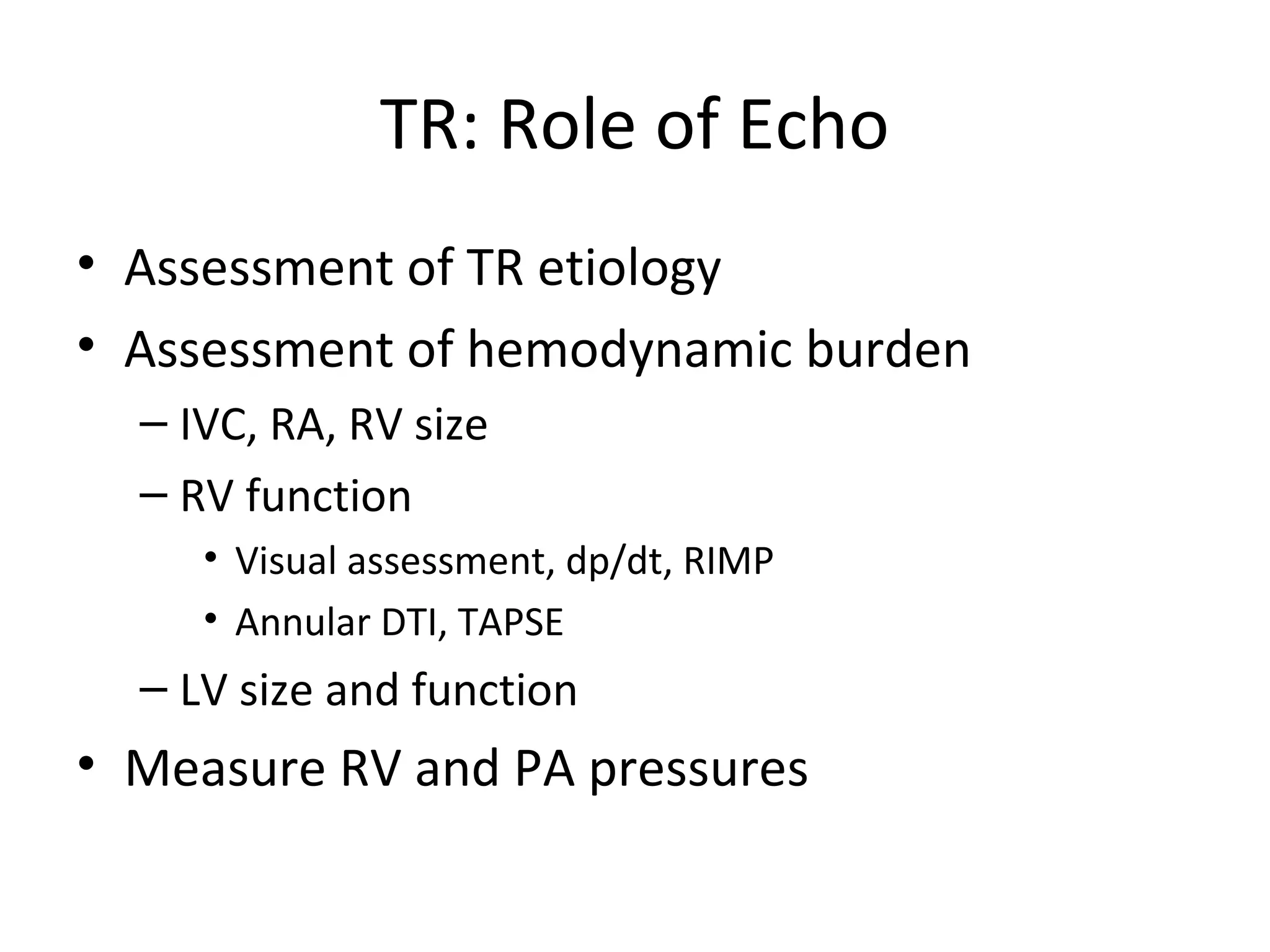 TR: Role of Echo

• Assessment of TR etiology
• Assessment of hemodynamic burden
  – IVC, RA, RV size
  – RV function
    • Visual assessment, dp/dt, RIMP
    • Annular DTI, TAPSE
  – LV size and function
• Measure RV and PA pressures